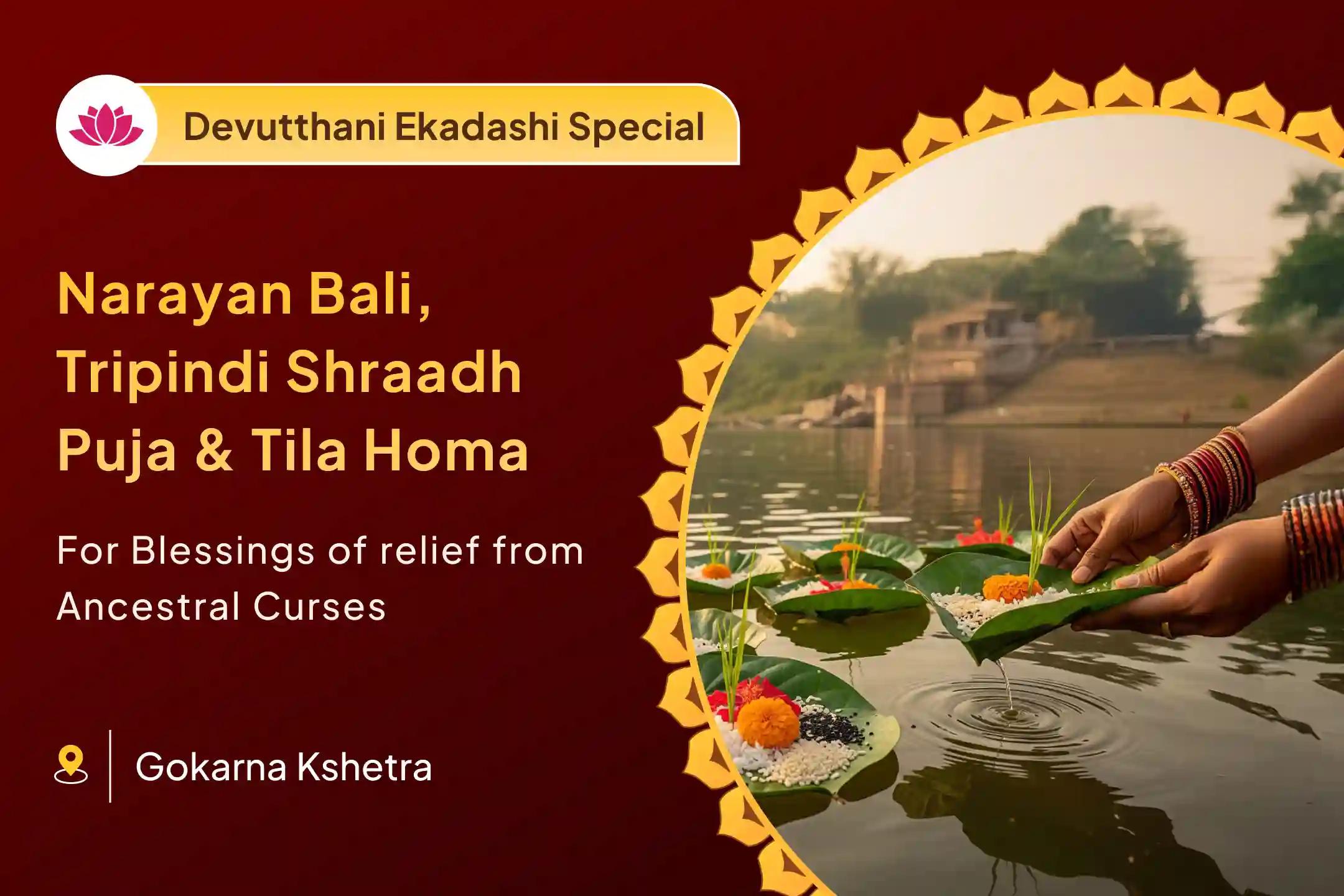 Devutthani Ekadashi Special

Narayan Bali, Tripindi Shraadh Puja & Tila Homa

For Blessings of relief from Ancestral Curses

Gokarna Kshetra